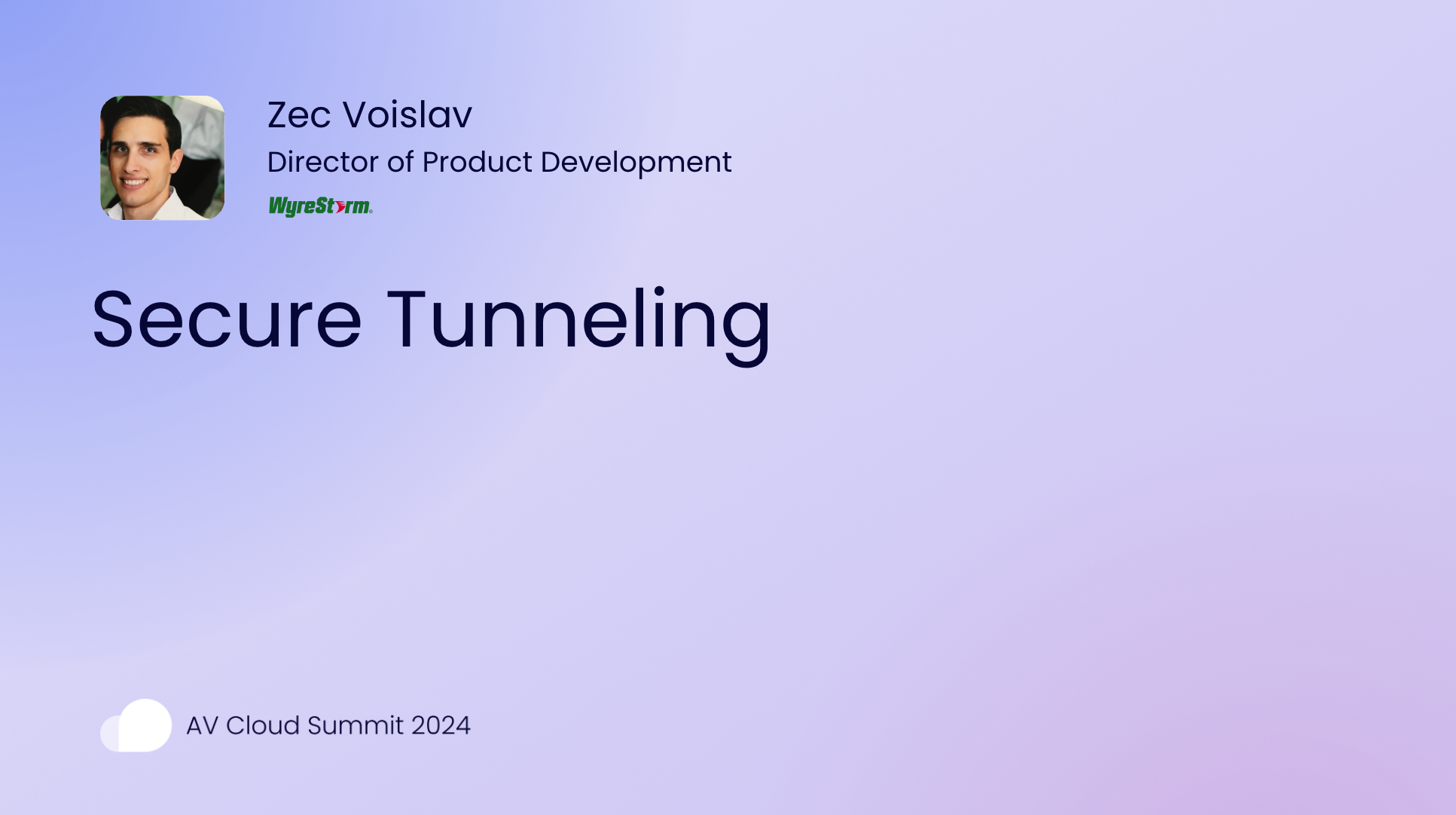 Zec Voislav

Director of Product Development

WyreStorm

Secure Tunneling

AV Cloud Summit 2024